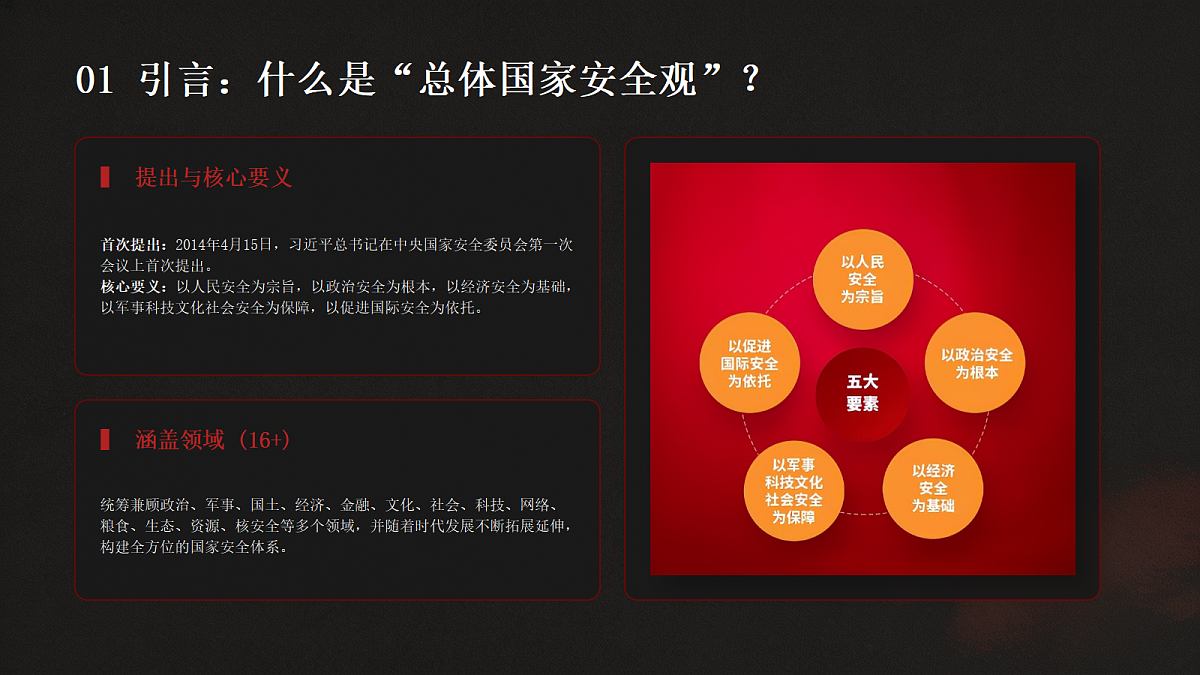 01 引言：什么是“总体国家安全观”？

提出与核心要义

首次提出：2014年4月15日，习近平总书记在中央国家安全委员会第一次会议上首次提出。
核心要义：以人民安全为宗旨，以政治安全为根本，以经济安全为基础，以军事科技文化社会安全为保障，以促进国际安全为依托。

涵盖领域（16+）

统筹兼顾政治、军事、国土、经济、金融、文化、社会、科技、网络、粮食、生态、资源、核安全等多个领域，并随着时代发展不断拓展延伸，构建全方位的国家安全体系。

以人民安全为宗旨

以政治安全为根本

以经济安全为基础

以军事科技文化社会安全为保障

以促进国际安全为依托

五大要素